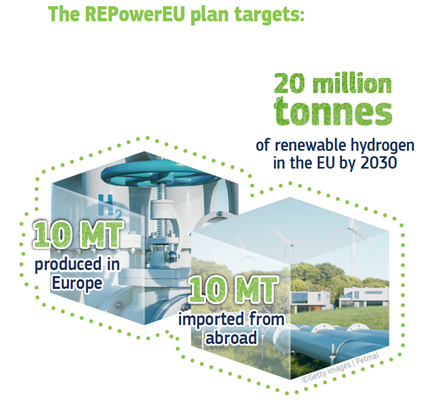 The REPowerEU plan targets:

20 million tonnes

of renewable hydrogen in the EU by 2030

$H_2$

10 MT

produced in Europe

10 MT

imported from abroad

©Getty images | Petmal